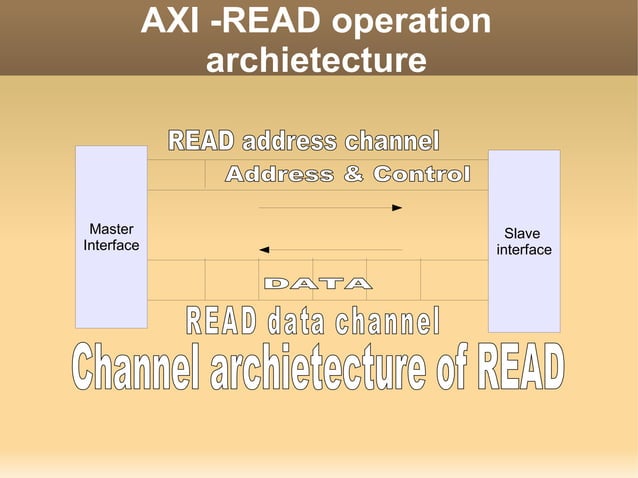 AXI -READ operation archietecture

READ address channel

Address & Control

Master Interface

Slave interface

DATA

READ data channel

Channel archietecture of READ